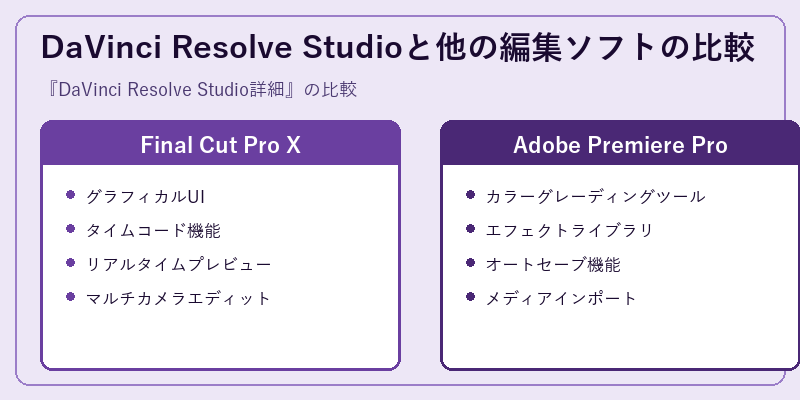 DaVinci Resolve Studioと他の編集ソフトの比較

『DaVinci Resolve Studio詳細』の比較

Final Cut Pro X

- グラフィカルUI
- タイムコード機能
- リアルタイムプレビュー
- マルチカメラエディット

Adobe Premiere Pro

- カラーグレーディングツール
- エフェクトライブラリ
- オートセーブ機能
- メディアインポート